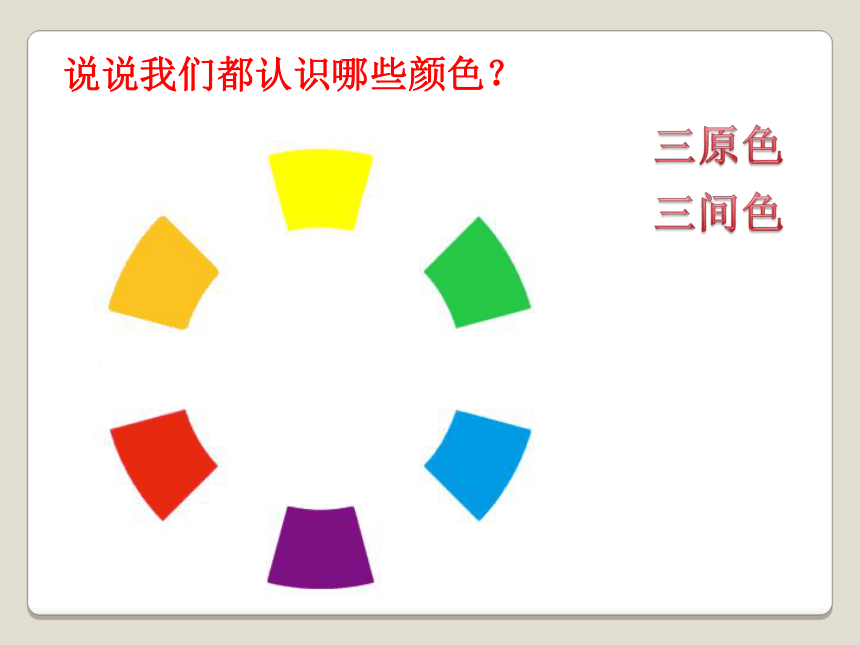 说说我们都认识哪些颜色？

三原色
三间色